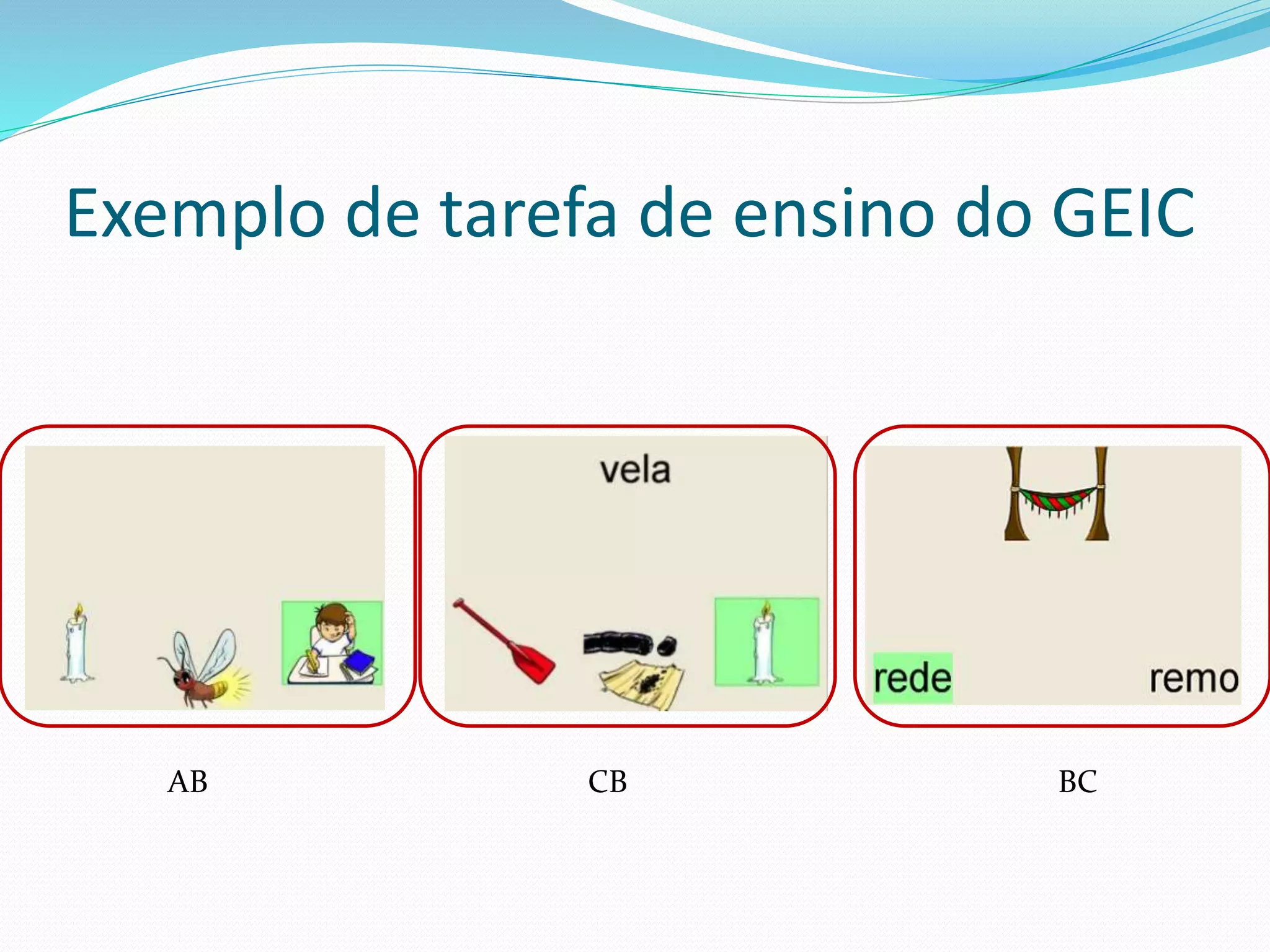 Exemplo de tarefa de ensino do GEIC

vela

rede

remo

AB

CB

BC